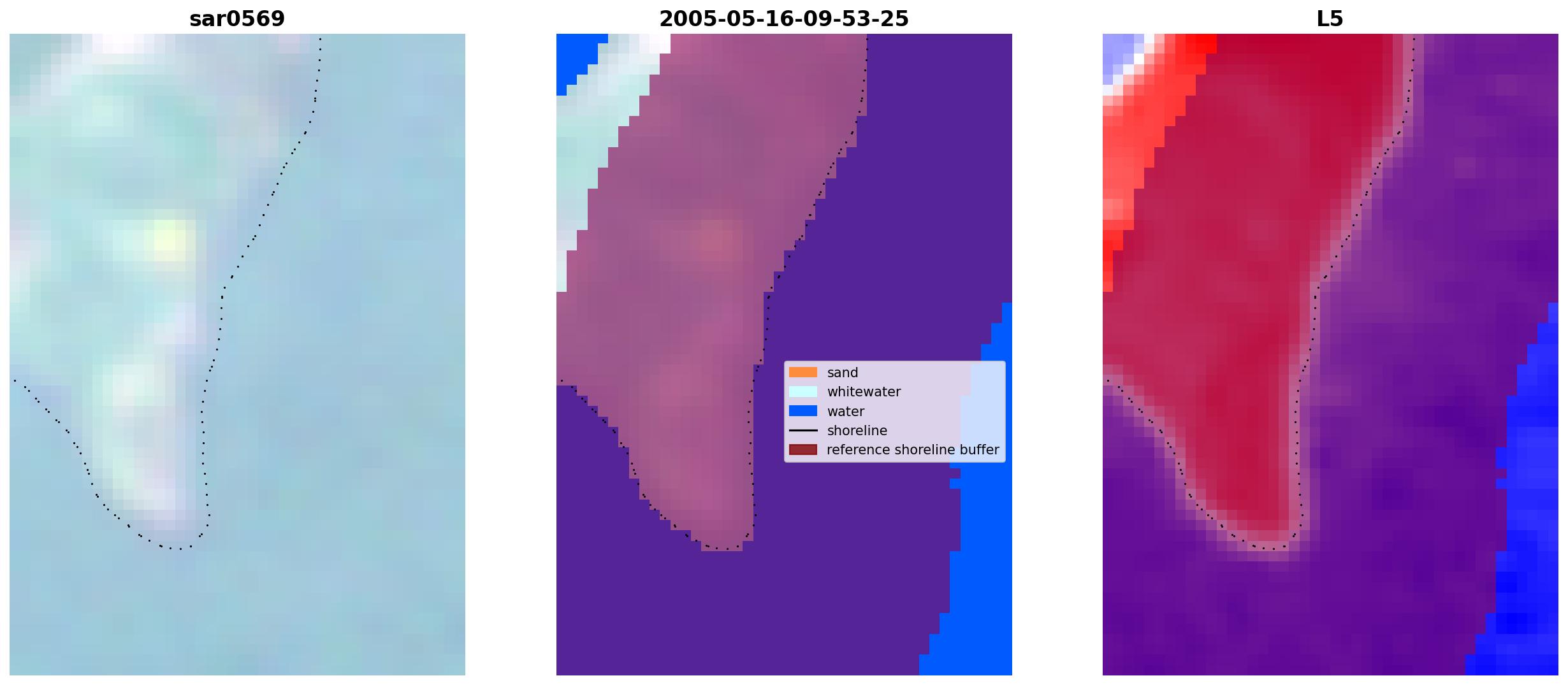 sar0569

2005-05-16-09-53-25

sand
whitewater
water
shoreline
reference shoreline buffer

L5